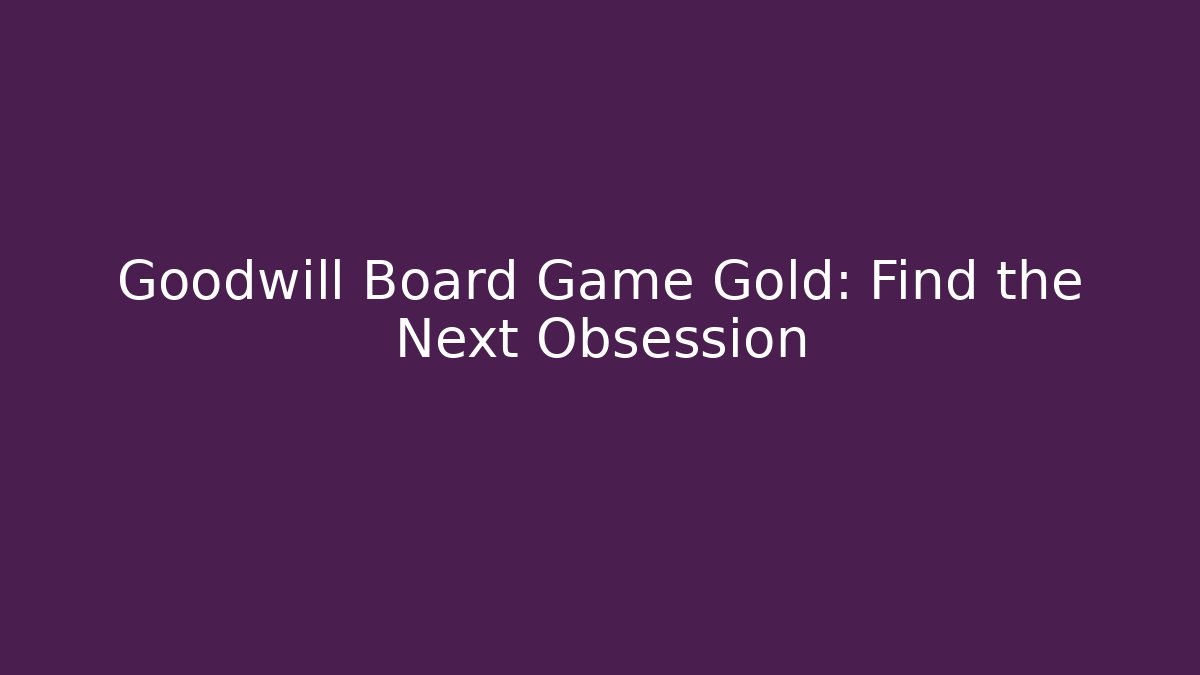 Goodwill Board Game Gold: Find the Next Obsession